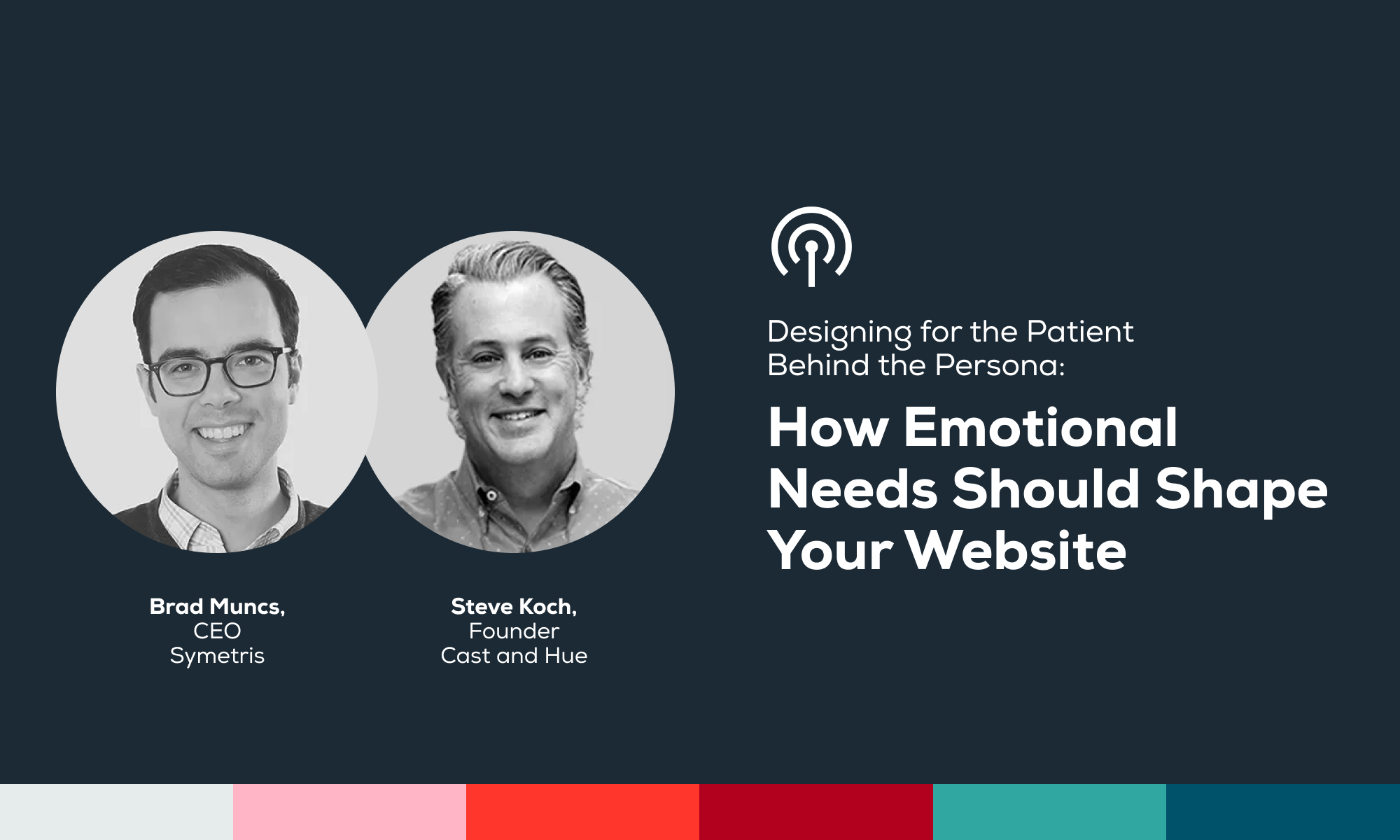 Brad Muncs,
CEO
Symetris

Steve Koch,
Founder
Cast and Hue

Designing for the Patient Behind the Persona:

How Emotional Needs Should Shape Your Website